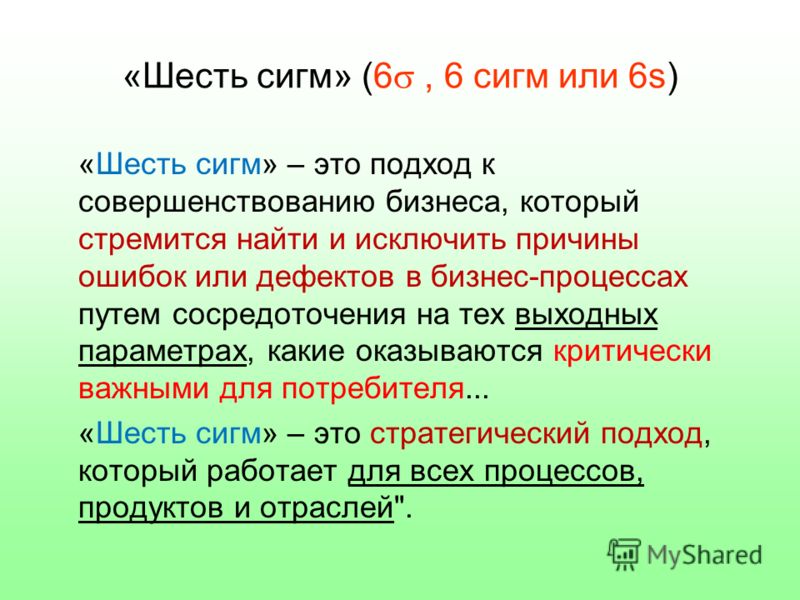 «Шесть сигм» ($6\sigma$ , 6 сигм или 6s)

«Шесть сигм» – это подход к совершенствованию бизнеса, который стремится найти и исключить причины ошибок или дефектов в бизнес-процессах путем сосредоточения на тех выходных параметрах, какие оказываются критически важными для потребителя...

«Шесть сигм» – это стратегический подход, который работает для всех процессов, продуктов и отраслей".

MyShared